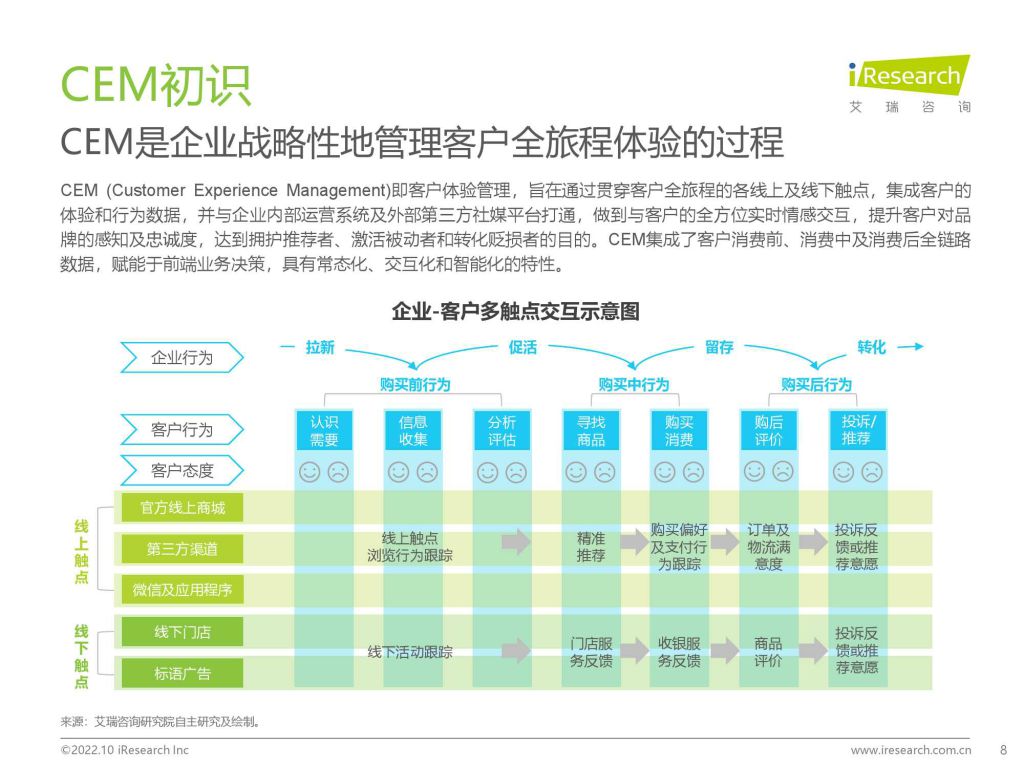 CEM初识

iResearch
艾 瑞 咨 询

CEM是企业战略性地管理客户全旅程体验的过程

CEM (Customer Experience Management)即客户体验管理，旨在通过贯穿客户全旅程的各线上及线下触点，集成客户的体验和行为数据，并与企业内部运营系统及外部第三方社媒平台打通，做到与客户的全方位实时情感交互，提升客户对品牌的感知及忠诚度，达到拥护推荐者、激活被动者和转化贬损者的目的。CEM集成了客户消费前、消费中及消费后全链路数据，赋能于前端业务决策，具有常态化、交互化和智能化的特性。

企业-客户多触点交互示意图

企业行为
拉新
促活
留存
转化

购买前行为
购买中行为
购买后行为

客户行为
认识需要
信息收集
分析评估
寻找商品
购买消费
购后评价
投诉/推荐

客户态度

线上触点
官方线上商城
第三方渠道
微信及应用程序
线上触点浏览行为跟踪
精准推荐
购买偏好及支付行为跟踪
订单及物流满意度
投诉反馈或推荐意愿

线下触点
线下门店
标语广告
线下活动跟踪
门店服务反馈
收银服务反馈
商品评价
投诉反馈或推荐意愿

来源：艾瑞咨询研究院自主研究及绘制。

©2022.10 iResearch Inc
www.iresearch.com.cn
8